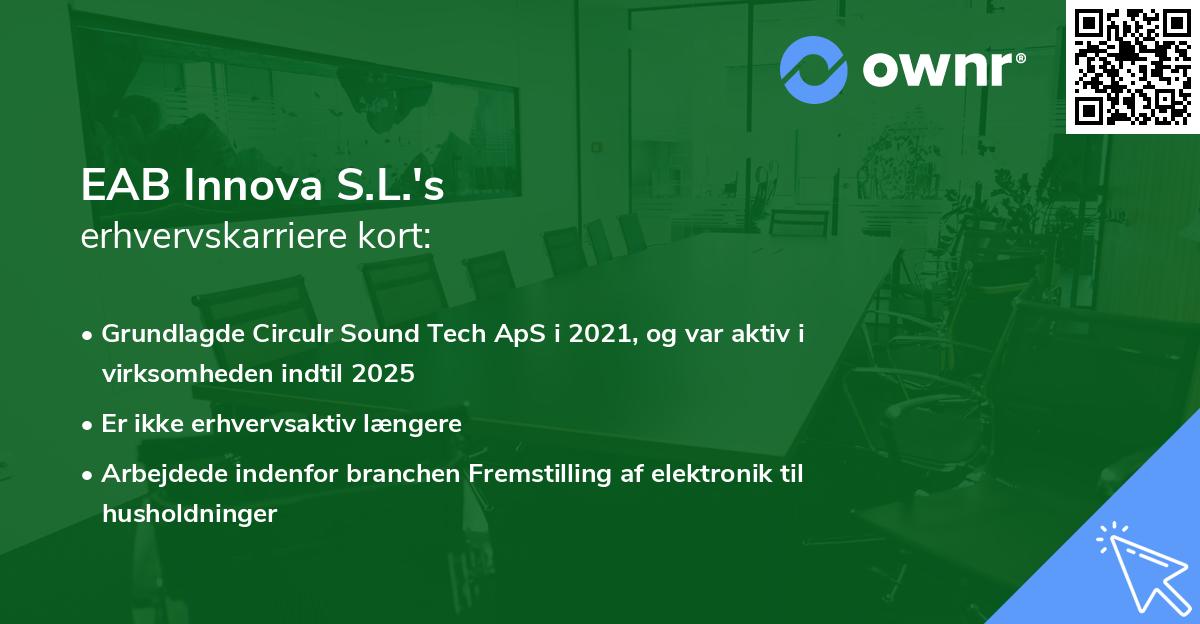 ownr®

EAB Innova S.L.'s
erhvervskarriere kort:

• Grundlagde Circulr Sound Tech ApS i 2021, og var aktiv i virksomheden indtil 2025

• Er ikke erhvervsaktiv længere

• Arbejdede indenfor branchen Fremstilling af elektronik til husholdninger